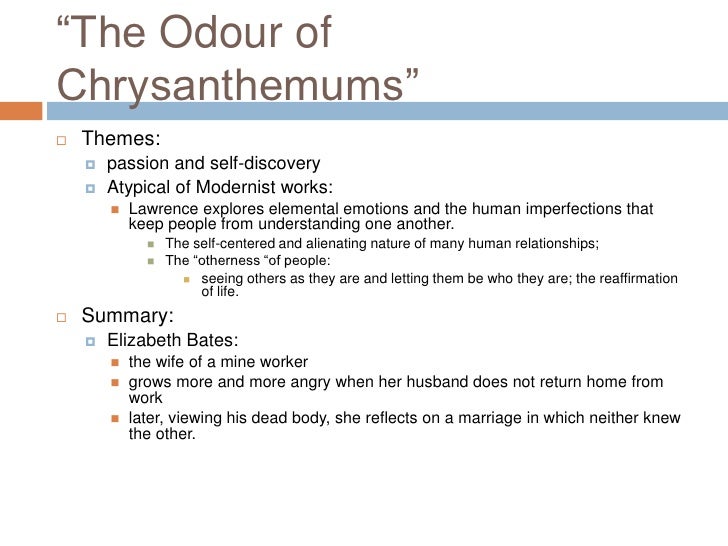 “The Odour of Chrysanthemums”

Themes:

passion and self-discovery

Atypical of Modernist works:

Lawrence explores elemental emotions and the human imperfections that keep people from understanding one another.

The self-centered and alienating nature of many human relationships;

The “otherness “of people:

seeing others as they are and letting them be who they are; the reaffirmation of life.

Summary:

Elizabeth Bates:

the wife of a mine worker

grows more and more angry when her husband does not return home from work

later, viewing his dead body, she reflects on a marriage in which neither knew the other.